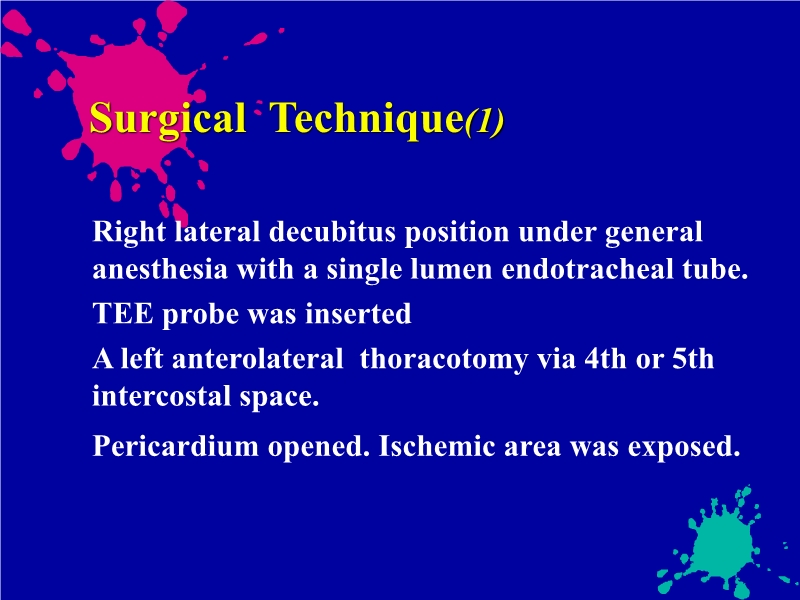 Surgical Technique(1)

Right lateral decubitus position under general anesthesia with a single lumen endotracheal tube.

TEE probe was inserted

A left anterolateral thoracotomy via 4th or 5th intercostal space.

Pericardium opened. Ischemic area was exposed.